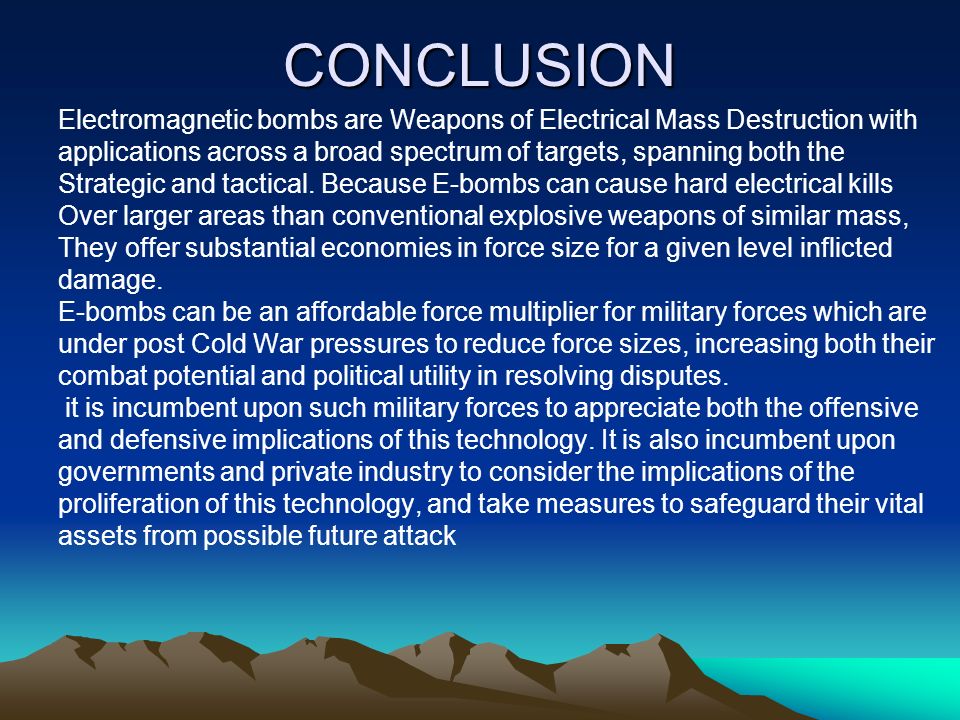 CONCLUSION

Electromagnetic bombs are Weapons of Electrical Mass Destruction with applications across a broad spectrum of targets, spanning both the Strategic and tactical. Because E-bombs can cause hard electrical kills Over larger areas than conventional explosive weapons of similar mass, They offer substantial economies in force size for a given level inflicted damage.
E-bombs can be an affordable force multiplier for military forces which are under post Cold War pressures to reduce force sizes, increasing both their combat potential and political utility in resolving disputes.
it is incumbent upon such military forces to appreciate both the offensive and defensive implications of this technology. It is also incumbent upon governments and private industry to consider the implications of the proliferation of this technology, and take measures to safeguard their vital assets from possible future attack